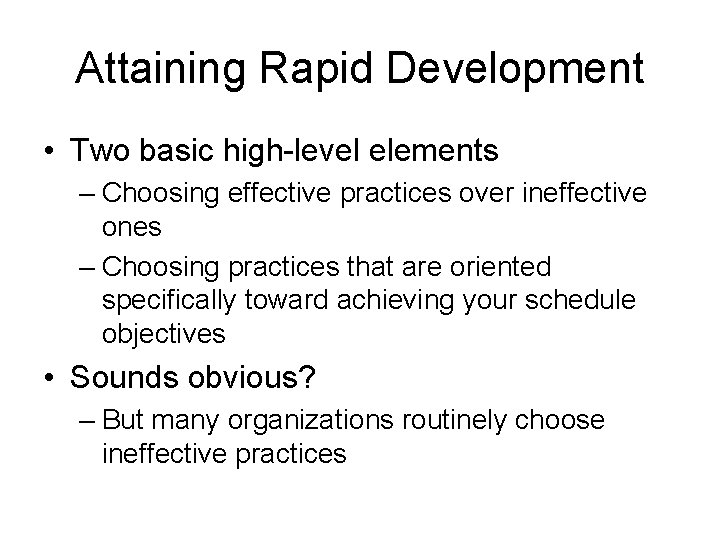 Attaining Rapid Development

• Two basic high-level elements
– Choosing effective practices over ineffective ones
– Choosing practices that are oriented specifically toward achieving your schedule objectives

• Sounds obvious?
– But many organizations routinely choose ineffective practices